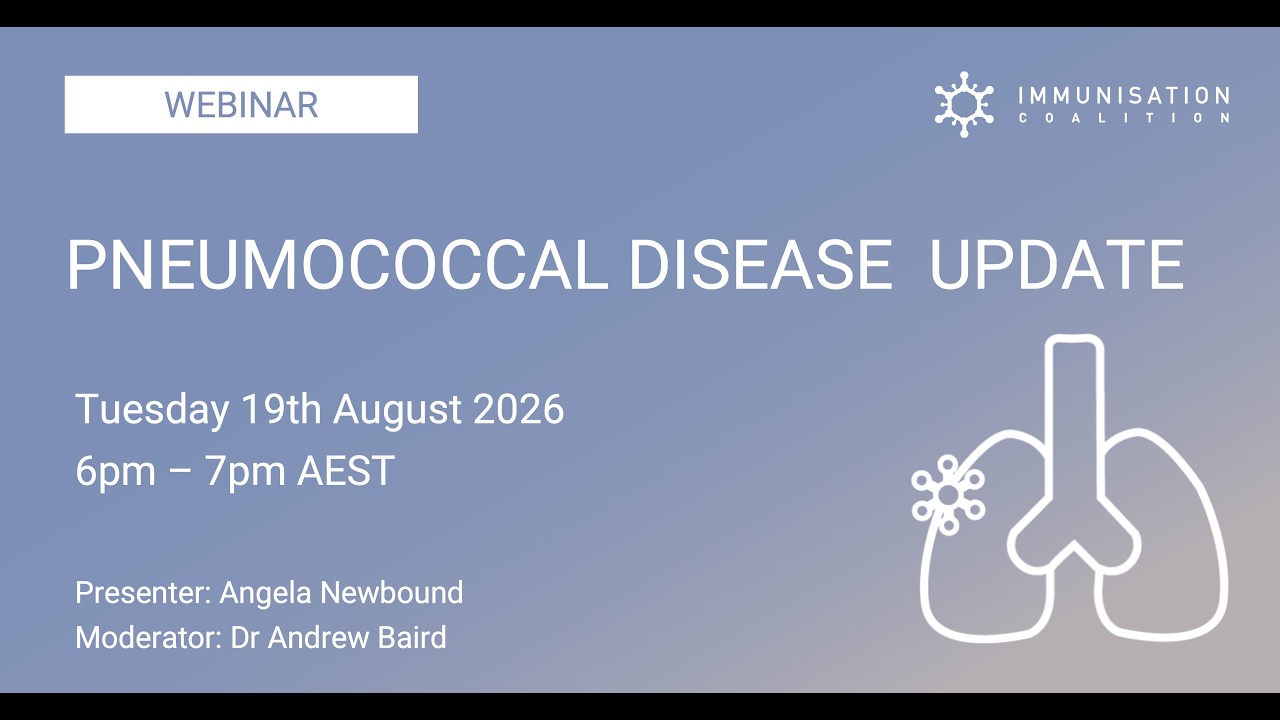 WEBINAR

IMMUNISATION
COALITION

PNEUMOCOCCAL DISEASE UPDATE

Tuesday 19th August 2026
6pm – 7pm AEST

Presenter: Angela Newbound
Moderator: Dr Andrew Baird